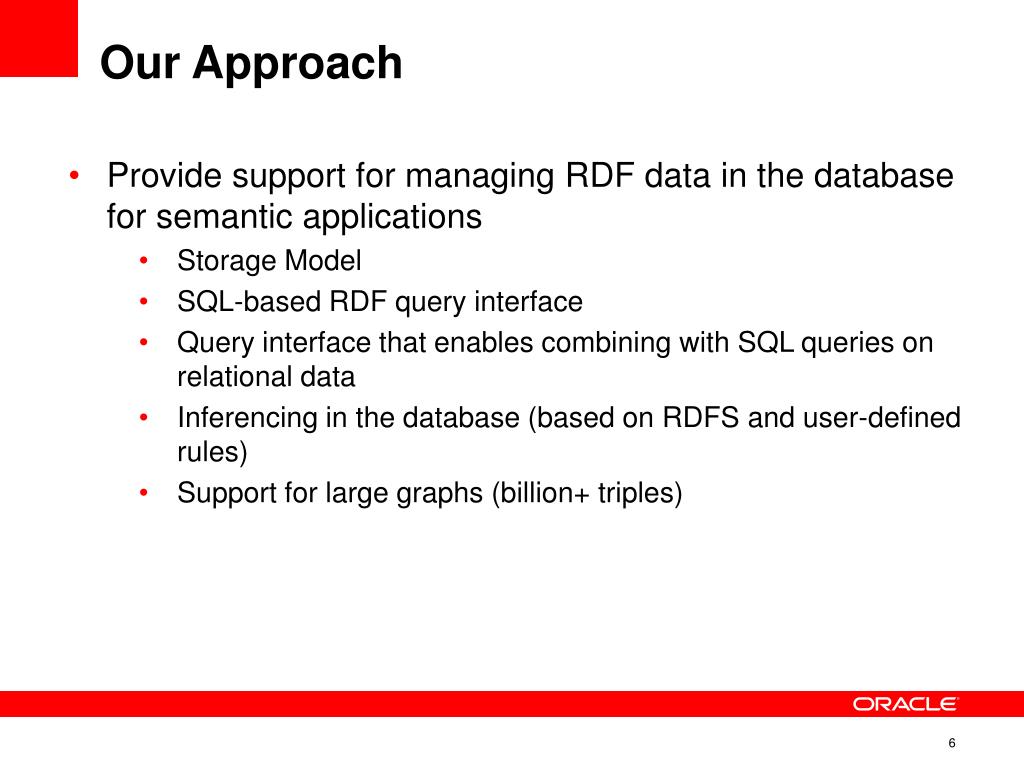 Our Approach

• Provide support for managing RDF data in the database for semantic applications
  • Storage Model
  • SQL-based RDF query interface
  • Query interface that enables combining with SQL queries on relational data
  • Inferencing in the database (based on RDFS and user-defined rules)
  • Support for large graphs (billion+ triples)

ORACLE

6